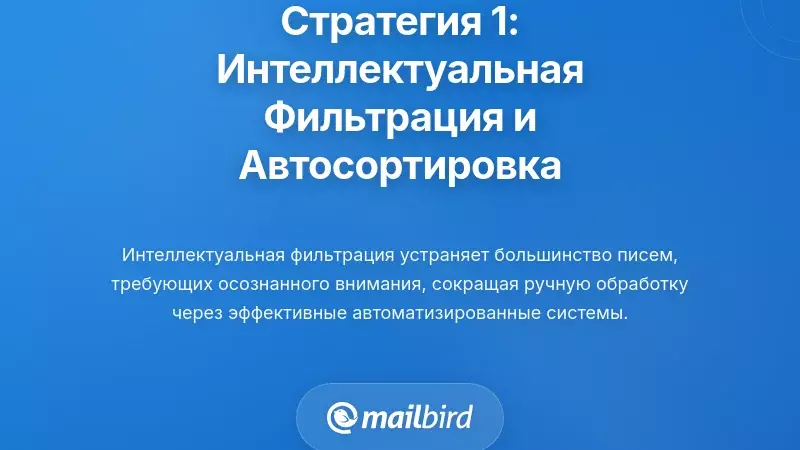 Стратегия 1: Интеллектуальная Фильтрация и Автосортировка

Интеллектуальная фильтрация устраняет большинство писем, требующих осознанного внимания, сокращая ручную обработку через эффективные автоматизированные системы.

mailbird